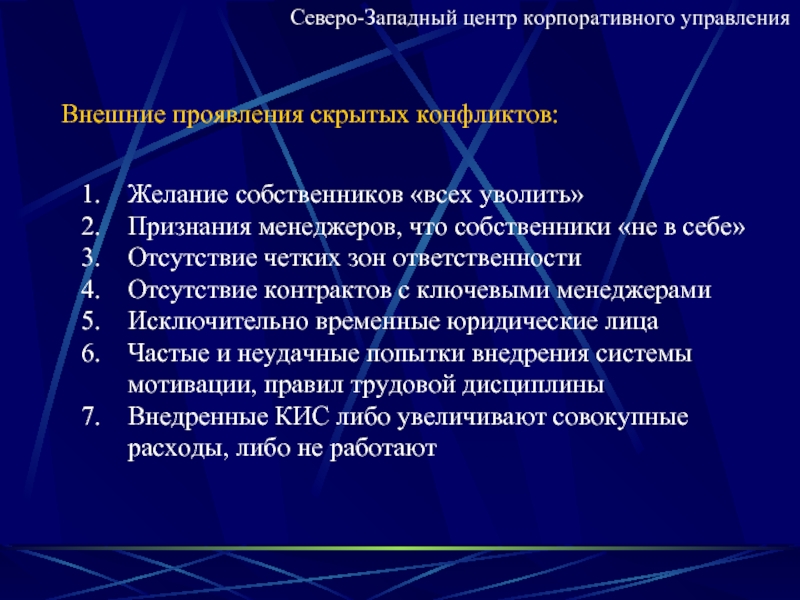 Северо-Западный центр корпоративного управления

Внешние проявления скрытых конфликтов:

1. Желание собственников «всех уволить»
2. Признания менеджеров, что собственники «не в себе»
3. Отсутствие четких зон ответственности
4. Отсутствие контрактов с ключевыми менеджерами
5. Исключительно временные юридические лица
6. Частые и неудачные попытки внедрения системы мотивации, правил трудовой дисциплины
7. Внедренные КИС либо увеличивают совокупные расходы, либо не работают